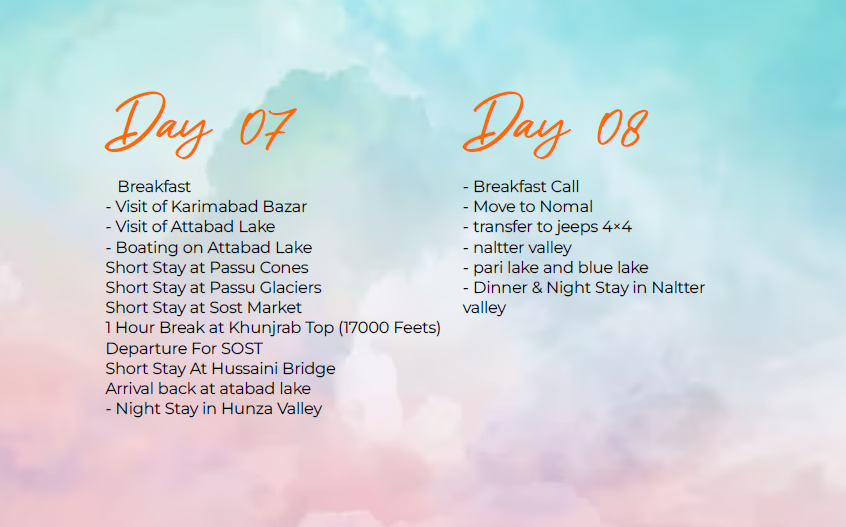 Day 07

Breakfast
- Visit of Karimabad Bazar
- Visit of Attabad Lake
- Boating on Attabad Lake
Short Stay at Passu Cones
Short Stay at Passu Glaciers
Short Stay at Sost Market
1 Hour Break at Khunjrab Top (17000 Feets)
Departure For SOST
Short Stay At Hussaini Bridge
Arrival back at atabad lake
- Night Stay in Hunza Valley

Day 08

- Breakfast Call
- Move to Nomal
- transfer to jeeps 4×4
- naltter valley
- pari lake and blue lake
- Dinner & Night Stay in Naltter valley